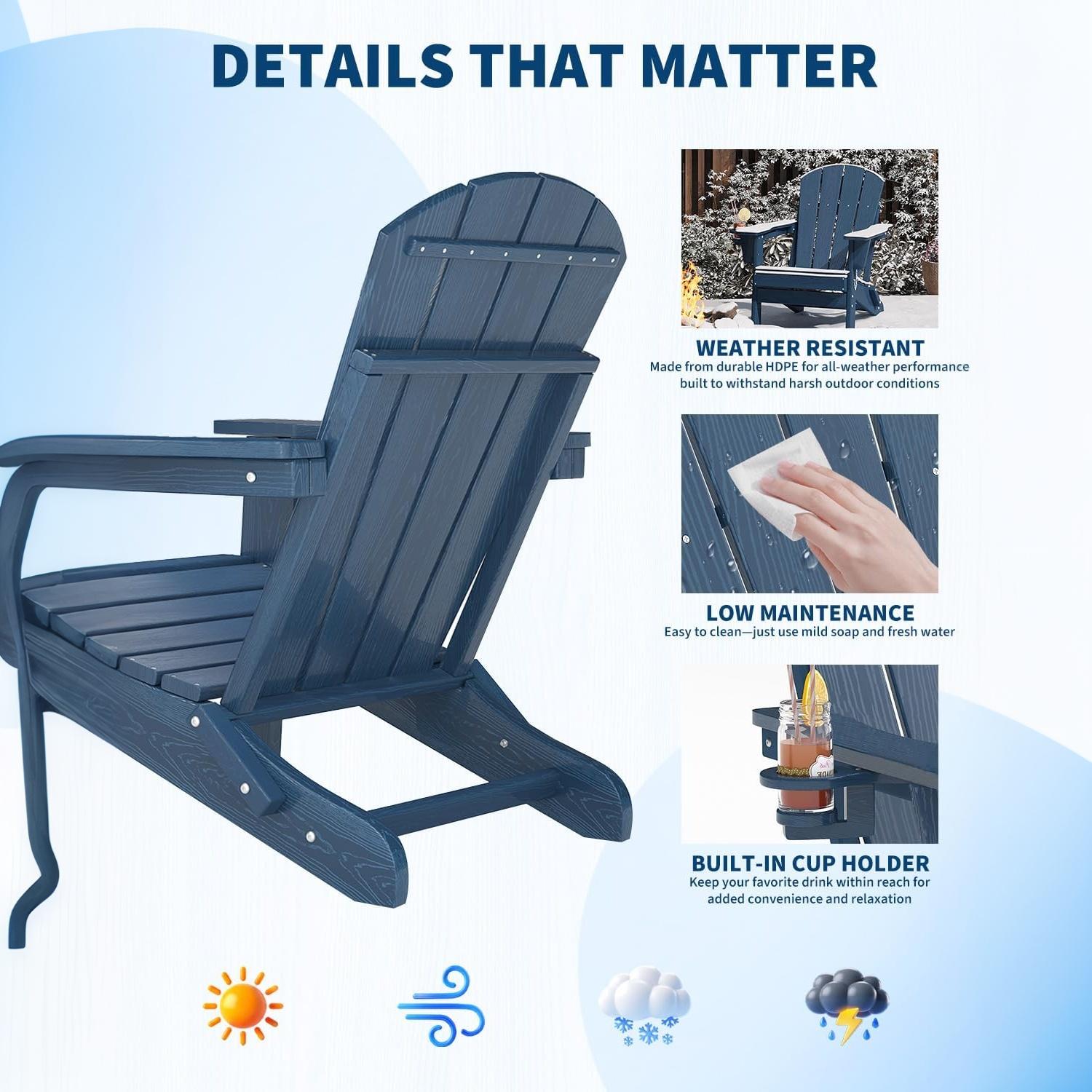 DETAILS THAT MATTER

WEATHER RESISTANT
Made from durable HDPE for all-weather performance built to withstand harsh outdoor conditions

LOW MAINTENANCE
Easy to clean—just use mild soap and fresh water

BUILT-IN CUP HOLDER
Keep your favorite drink within reach for added convenience and relaxation